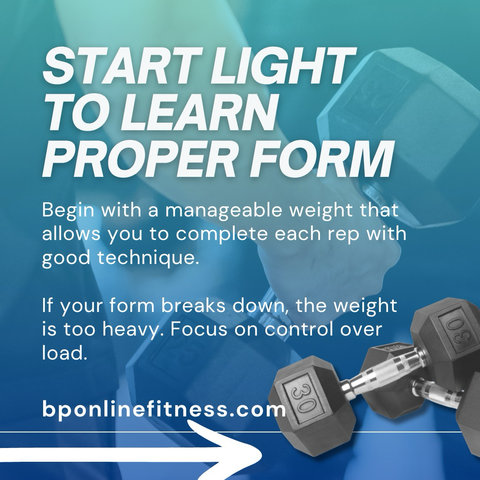 START LIGHT TO LEARN PROPER FORM

Begin with a manageable weight that allows you to complete each rep with good technique.

If your form breaks down, the weight is too heavy. Focus on control over load.

bponlinefitness.com

30

30